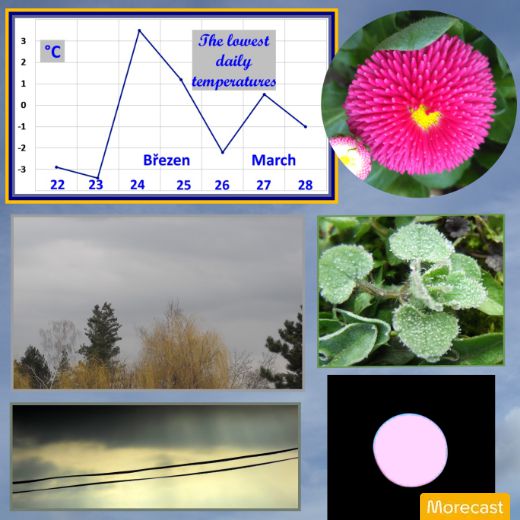 °C

The lowest daily temperatures

3
2
1
0
-1
-2
-3

Březen

March

22 23 24 25 26 27 28

Morecast